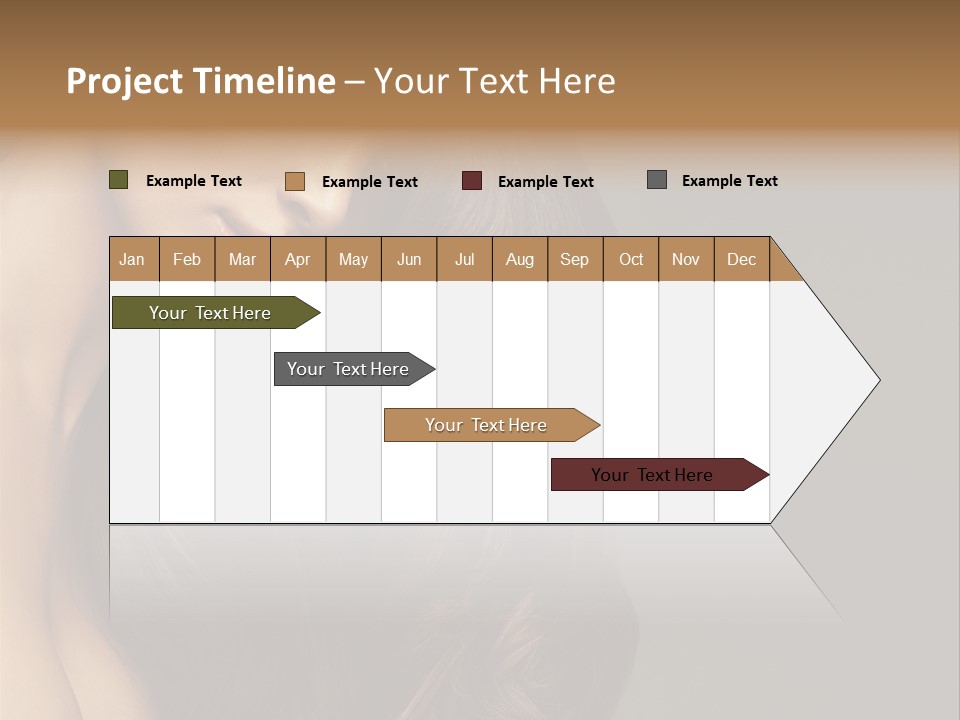 Project Timeline – Your Text Here

Example Text Example Text Example Text Example Text

| Jan | Feb | Mar | Apr | May | Jun | Jul | Aug | Sep | Oct | Nov | Dec |
|---|---|---|---|---|---|---|---|---|---|---|---|

Your Text Here

Your Text Here

Your Text Here

Your Text Here